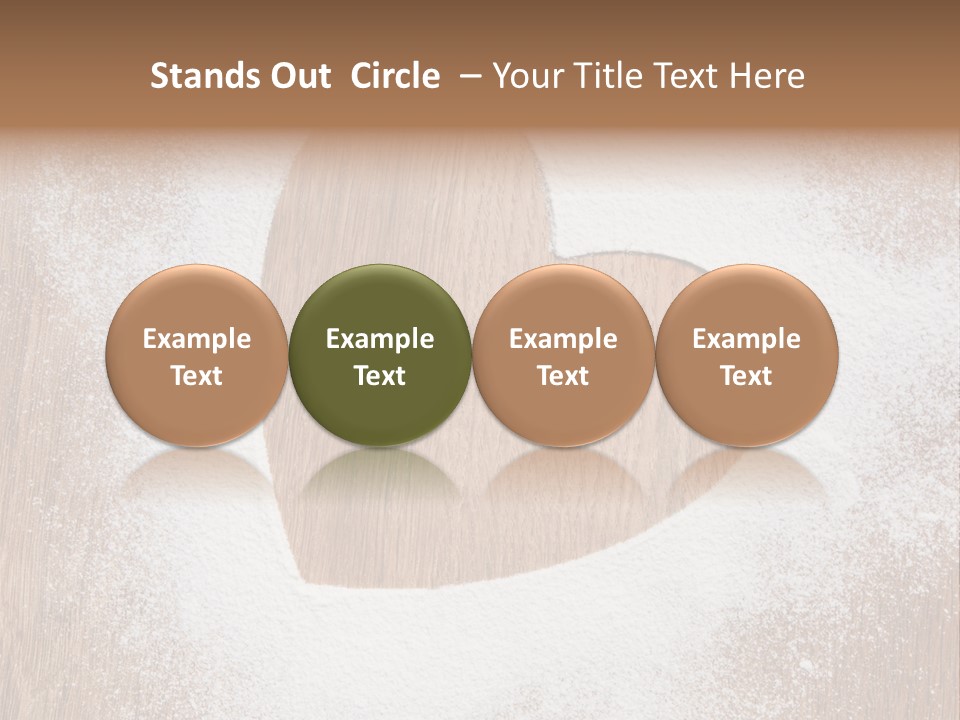 Stands Out Circle – Your Title Text Here

Example Text

Example Text

Example Text

Example Text